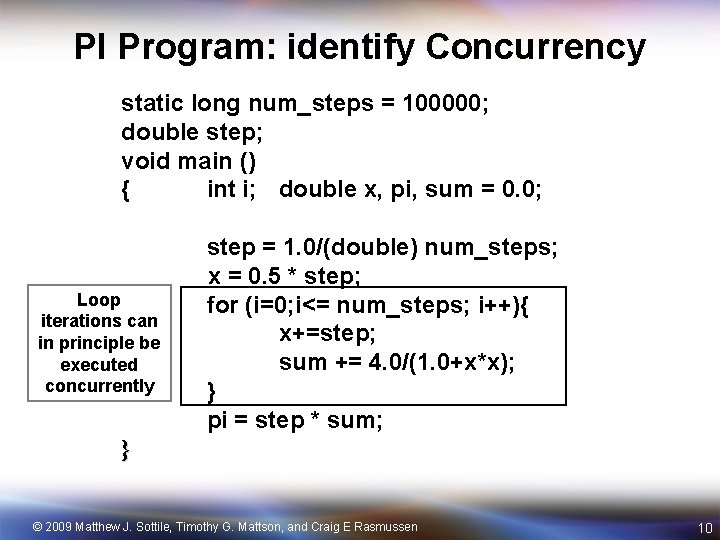 PI Program: identify Concurrency

static long num_steps = 100000;
double step;
void main ()
{ int i; double x, pi, sum = 0.0;

step = 1.0/(double) num_steps;
x = 0.5 * step;
for (i=0;i<= num_steps; i++){
x+=step;
sum += 4.0/(1.0+x*x);
}
pi = step * sum;
}

Loop iterations can in principle be executed concurrently

© 2009 Matthew J. Sottile, Timothy G. Mattson, and Craig E Rasmussen

10